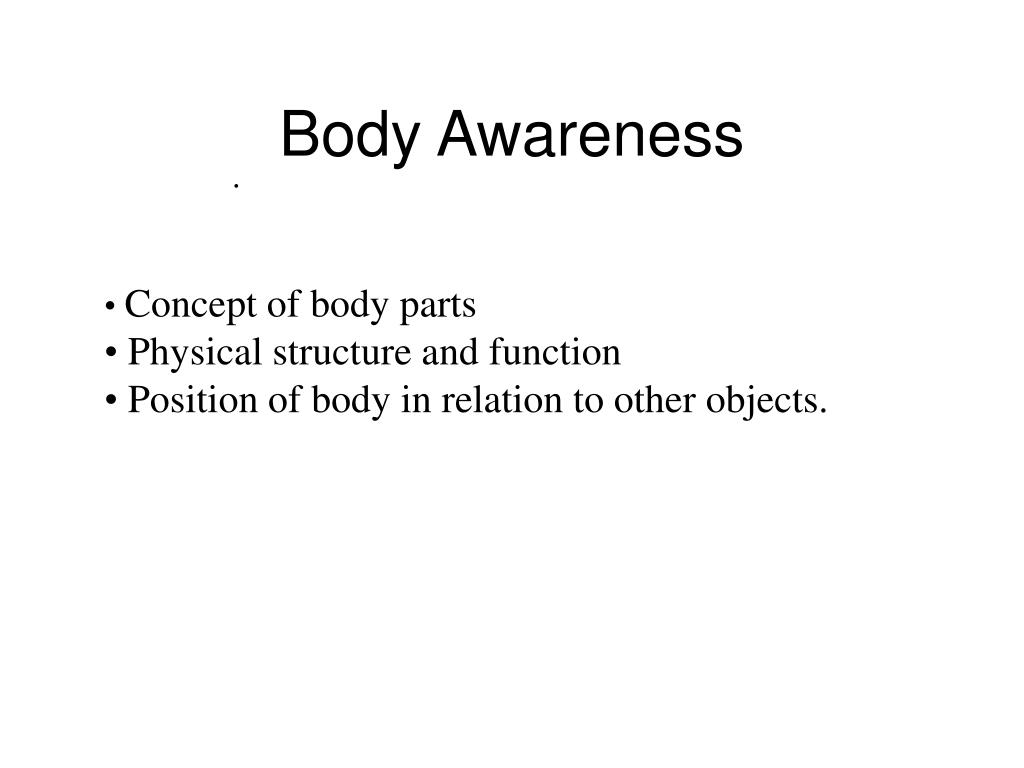 Body Awareness

.

• Concept of body parts
• Physical structure and function
• Position of body in relation to other objects.